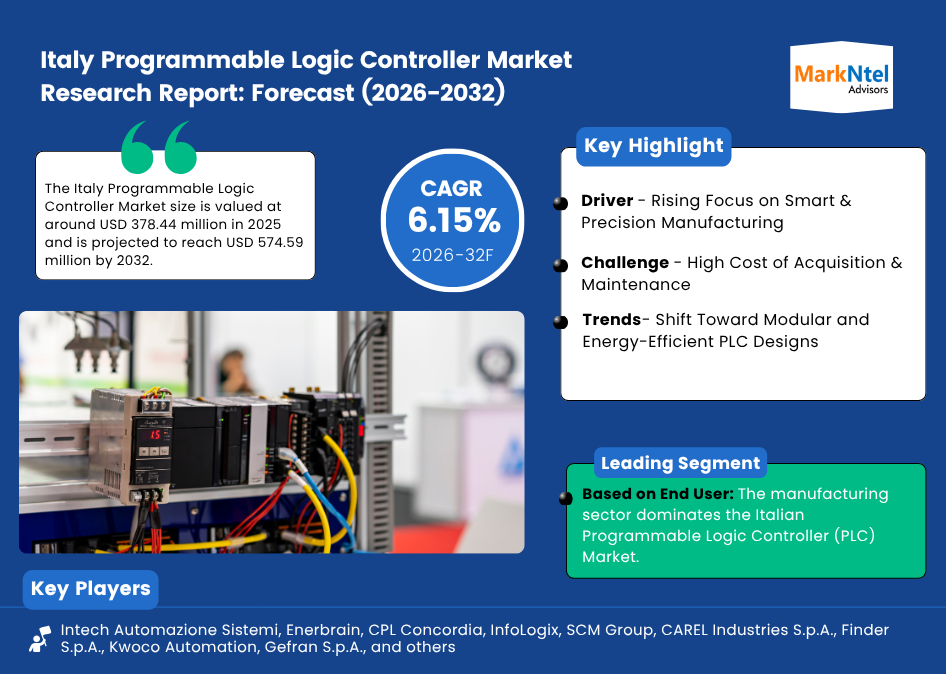 Italy Programmable Logic Controller Market Research Report: Forecast (2026-2032)

MarkNtel Advisors

The Italy Programmable Logic Controller Market size is valued at around USD 378.44 million in 2025 and is projected to reach USD 574.59 million by 2032.

CAGR
6.15%
2026-32F

Key Highlight

Driver - Rising Focus on Smart & Precision Manufacturing

Challenge - High Cost of Acquisition & Maintenance

Trends- Shift Toward Modular and Energy-Efficient PLC Designs

Leading Segment

Based on End User: The manufacturing sector dominates the Italian Programmable Logic Controller (PLC) Market.

Key Players

Intech Automazione Sistemi, Enerbrain, CPL Concordia, InfoLogix, SCM Group, CAREL Industries S.p.A., Finder S.p.A., Kwoco Automation, Gefran S.p.A., and others